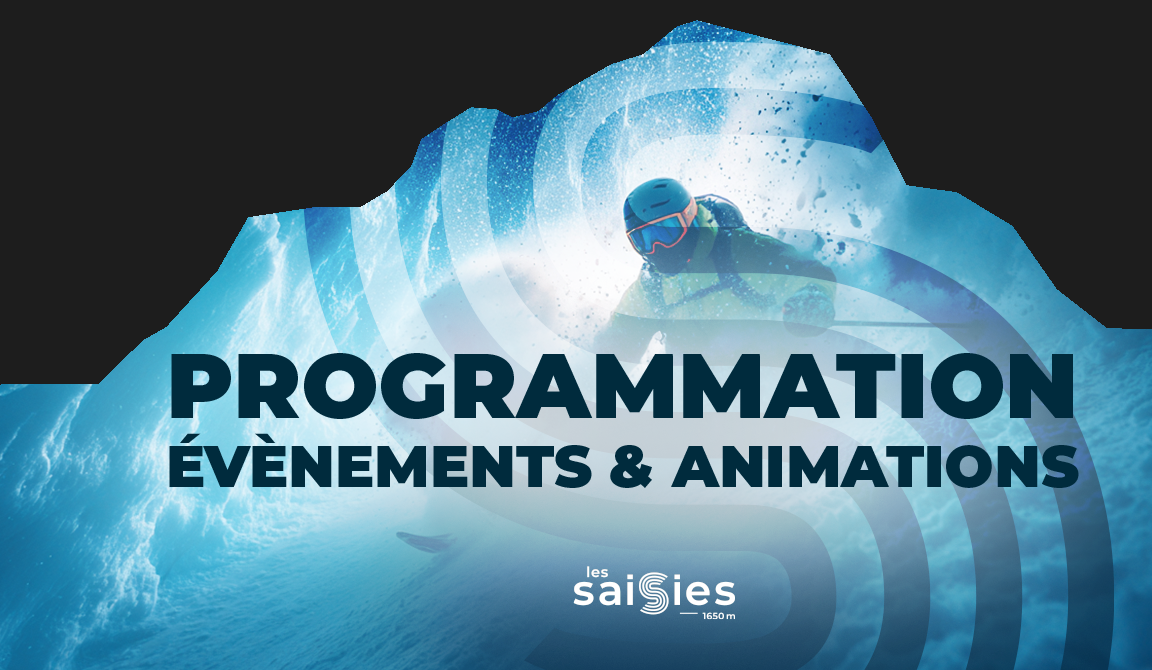 PROGRAMMATION
ÉVÈNEMENTS & ANIMATIONS

les
saisies
1650 m